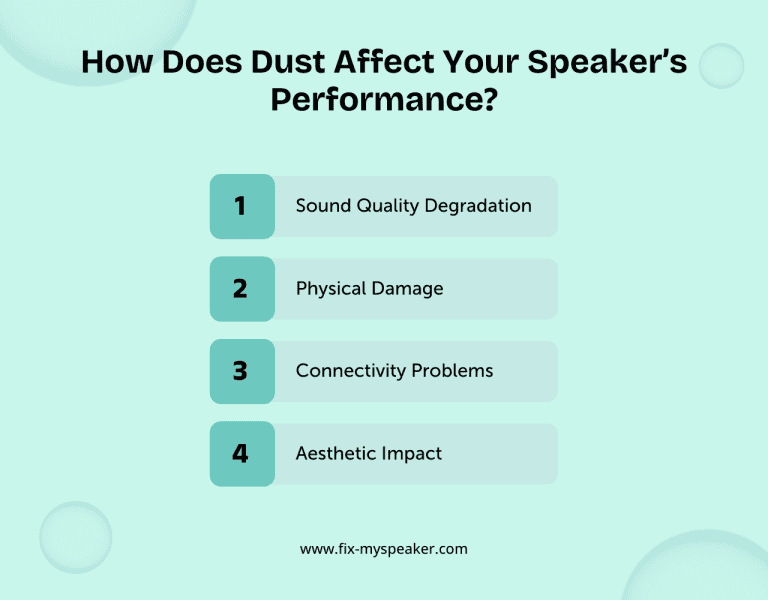 How Does Dust Affect Your Speaker's Performance?

1 Sound Quality Degradation

2 Physical Damage

3 Connectivity Problems

4 Aesthetic Impact

www.fix-myspeaker.com